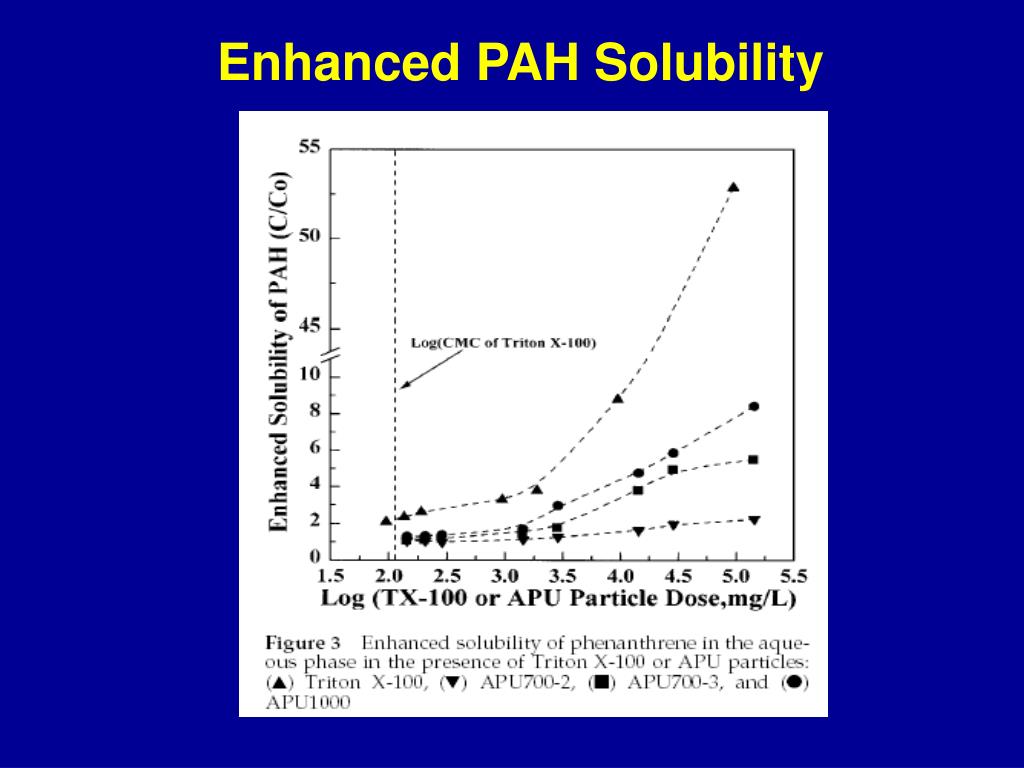 Enhanced PAH Solubility

Enhanced Solubility of PAH (C/Co)

55
50
45
10
8
6
4
2
0

Log(CMC of Triton X-100)

1.5 2.0 2.5 3.0 3.5 4.0 4.5 5.0 5.5

Log (TX-100 or APU Particle Dose,mg/L)

Figure 3 Enhanced solubility of phenanthrene in the aqueous phase in the presence of Triton X-100 or APU particles: (▲) Triton X-100, (▼) APU700-2, (■) APU700-3, and (●) APU1000